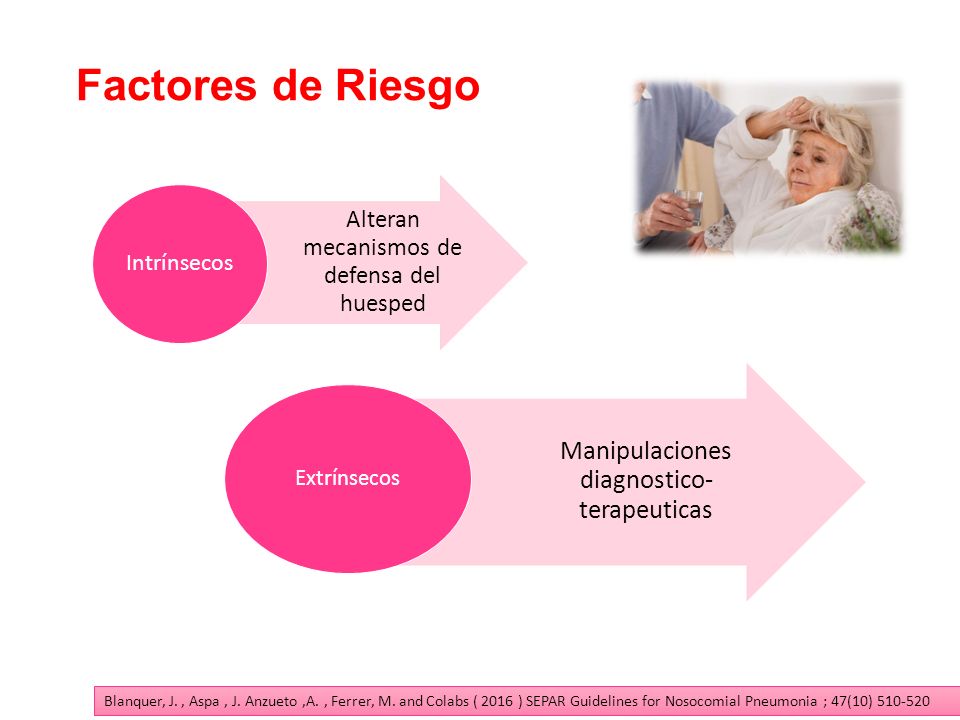 Factores de Riesgo

Intrínsecos

Alteran mecanismos de defensa del huesped

Extrínsecos

Manipulaciones diagnostico-terapeuticas

Blanquer, J. , Aspa , J. Anzueto ,A. , Ferrer, M. and Colabs ( 2016 ) SEPAR Guidelines for Nosocomial Pneumonia ; 47(10) 510-520